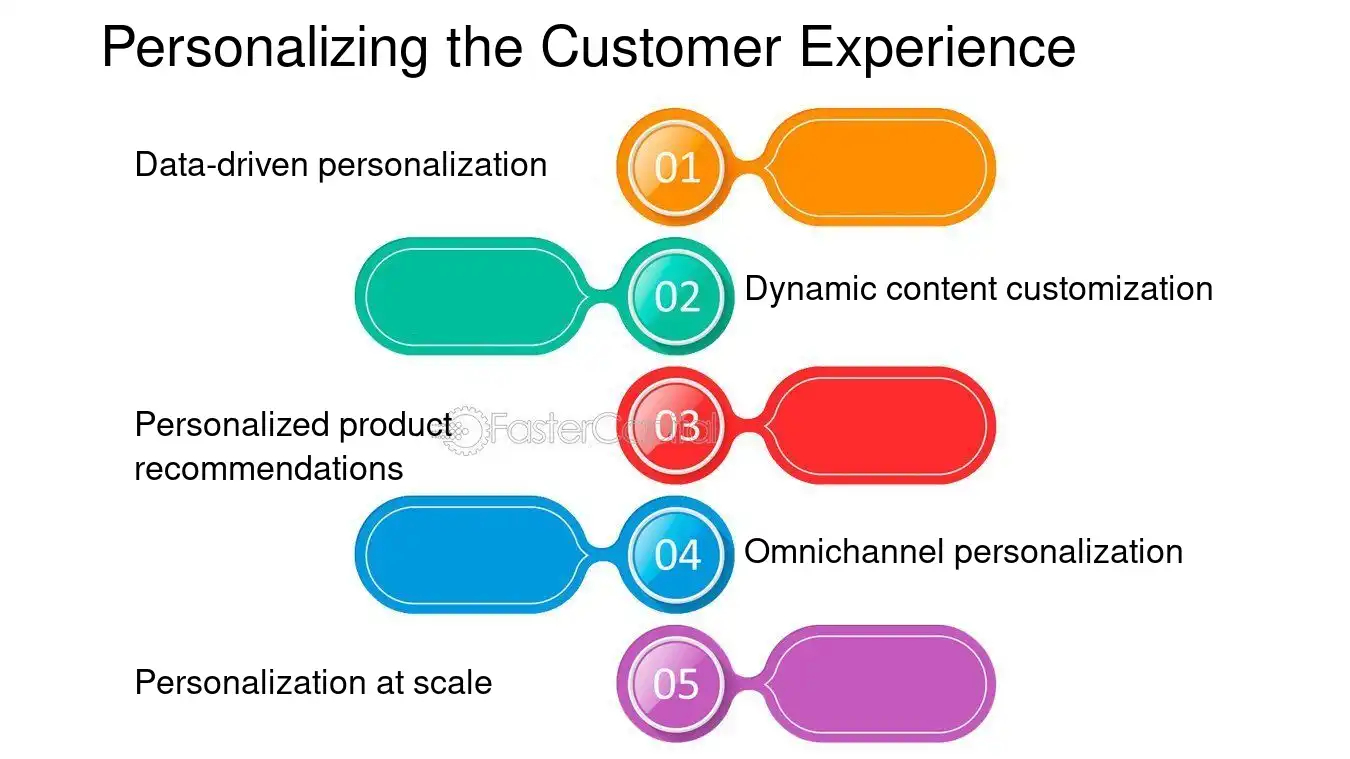 Personalizing the Customer Experience

Data-driven personalization

01

02

Dynamic content customization

Personalized product recommendations

03

04

Omnichannel personalization

Personalization at scale

05

FasterCapital